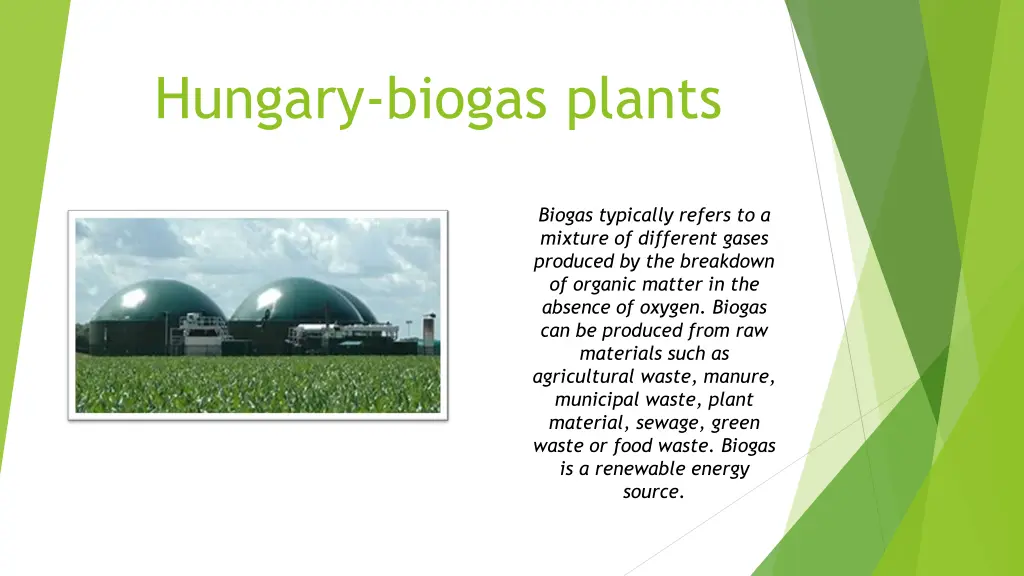 Hungary-biogas plants

Biogas typically refers to a mixture of different gases produced by the breakdown of organic matter in the absence of oxygen. Biogas can be produced from raw materials such as agricultural waste, manure, municipal waste, plant material, sewage, green waste or food waste. Biogas is a renewable energy source.